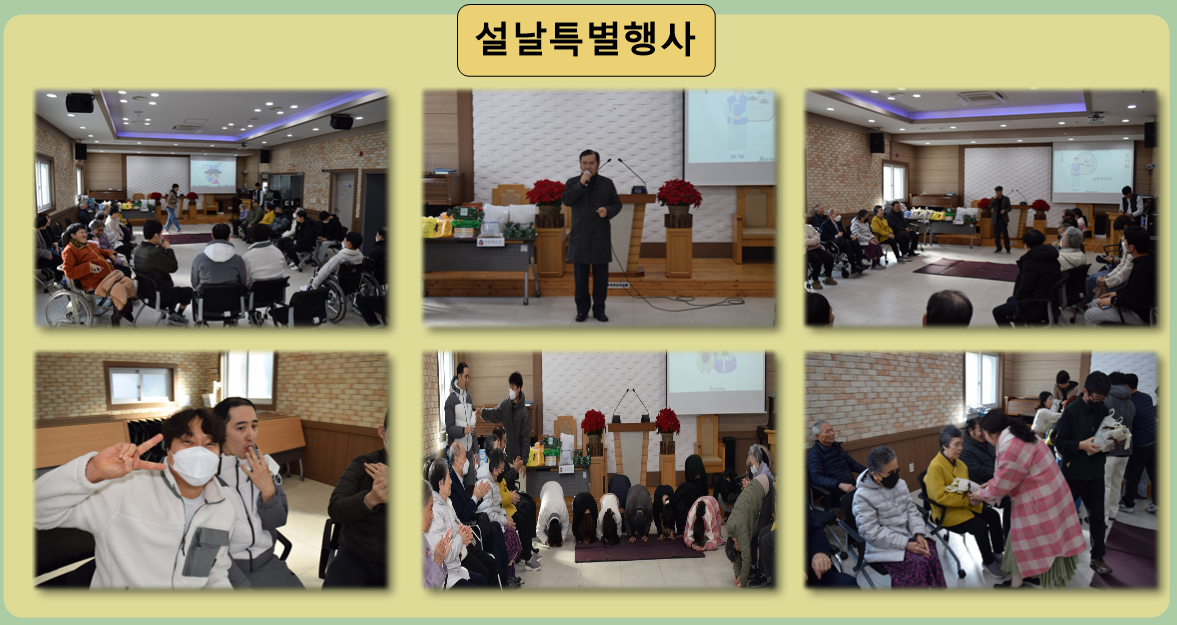 설날특별행사